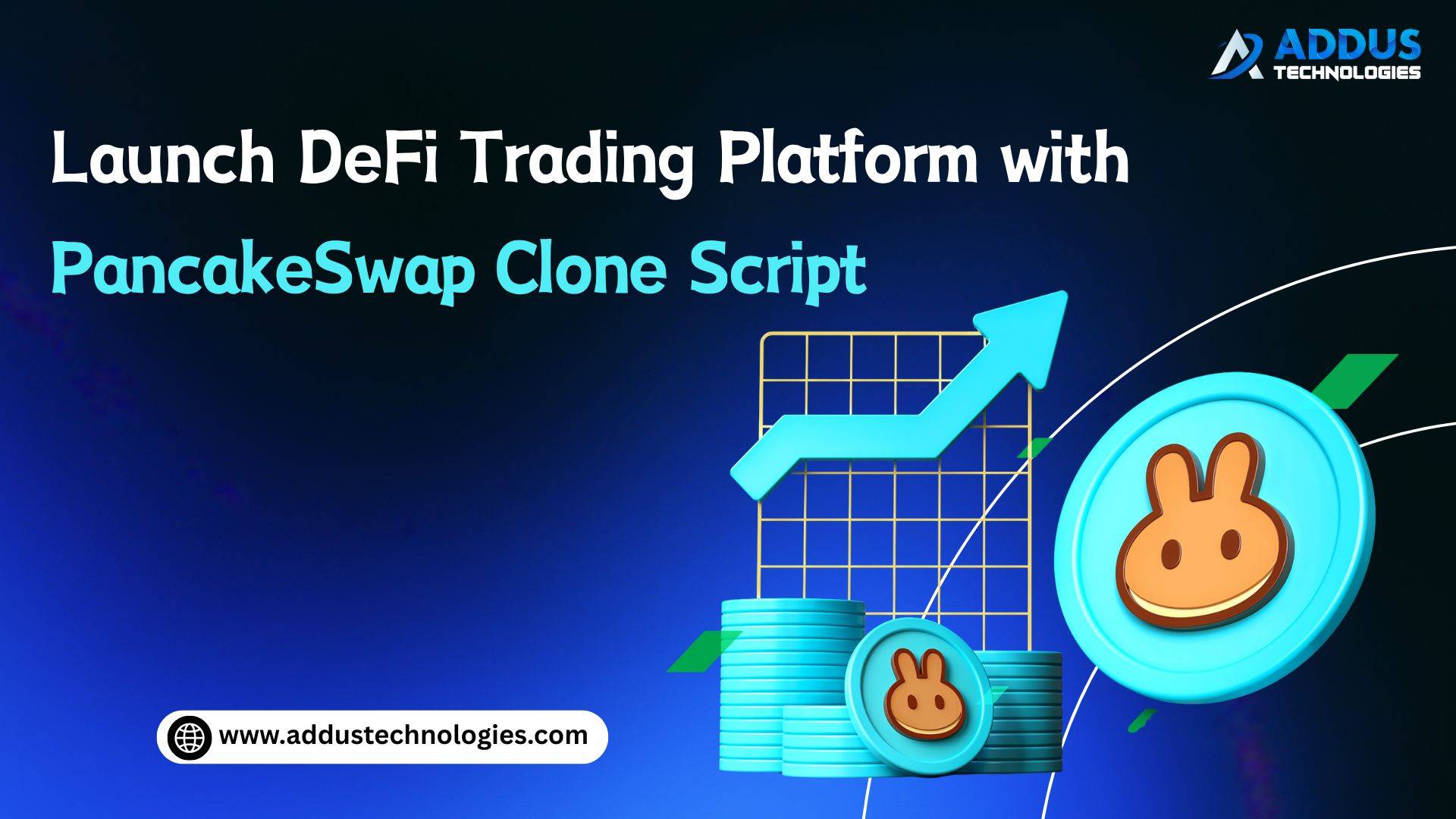 ADDUS
TECHNOLOGIES

Launch DeFi Trading Platform with
PancakeSwap Clone Script

www.addustechnologies.com